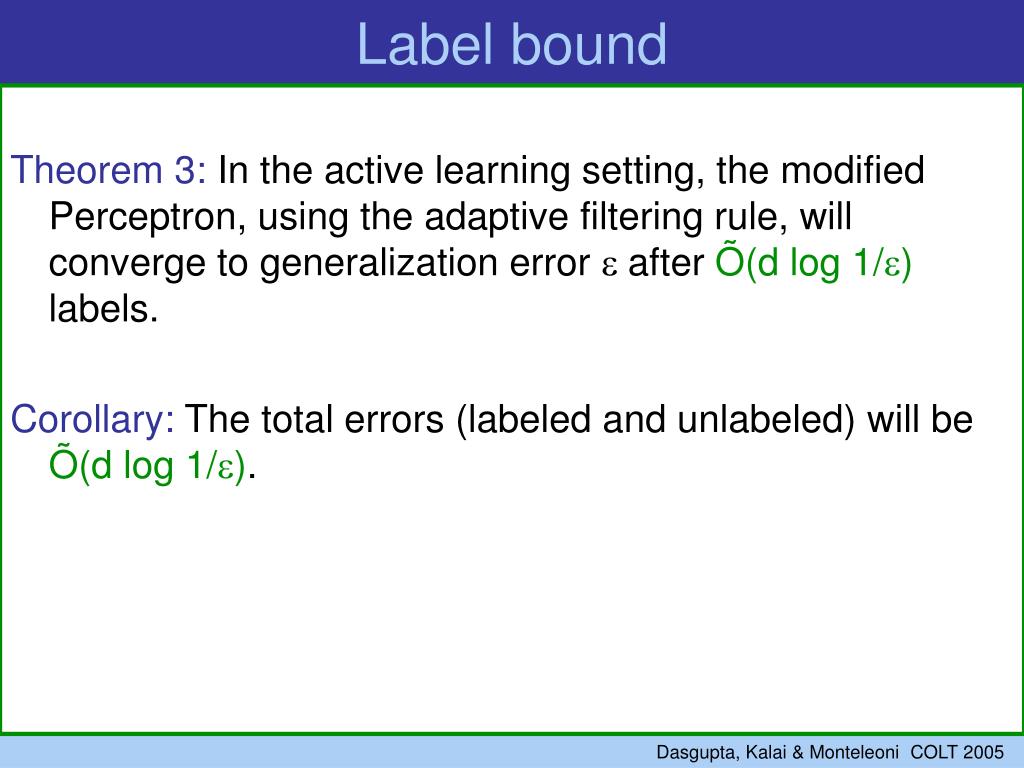 Label bound

Theorem 3: In the active learning setting, the modified Perceptron, using the adaptive filtering rule, will converge to generalization error $\varepsilon$ after $\tilde{O}(d \log 1/\varepsilon)$ labels.

Corollary: The total errors (labeled and unlabeled) will be $\tilde{O}(d \log 1/\varepsilon)$.

Dasgupta, Kalai & Monteleoni COLT 2005